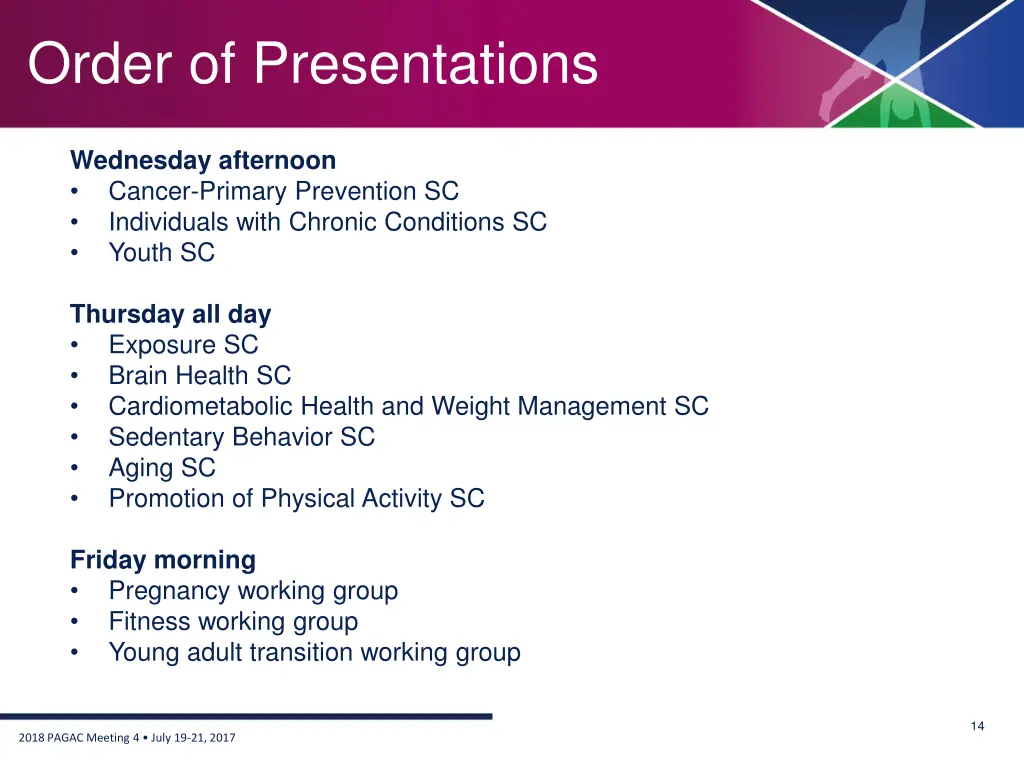 Order of Presentations

Wednesday afternoon
• Cancer-Primary Prevention SC
• Individuals with Chronic Conditions SC
• Youth SC

Thursday all day
• Exposure SC
• Brain Health SC
• Cardiometabolic Health and Weight Management SC
• Sedentary Behavior SC
• Aging SC
• Promotion of Physical Activity SC

Friday morning
• Pregnancy working group
• Fitness working group
• Young adult transition working group

14

2018 PAGAC Meeting 4 • July 19-21, 2017